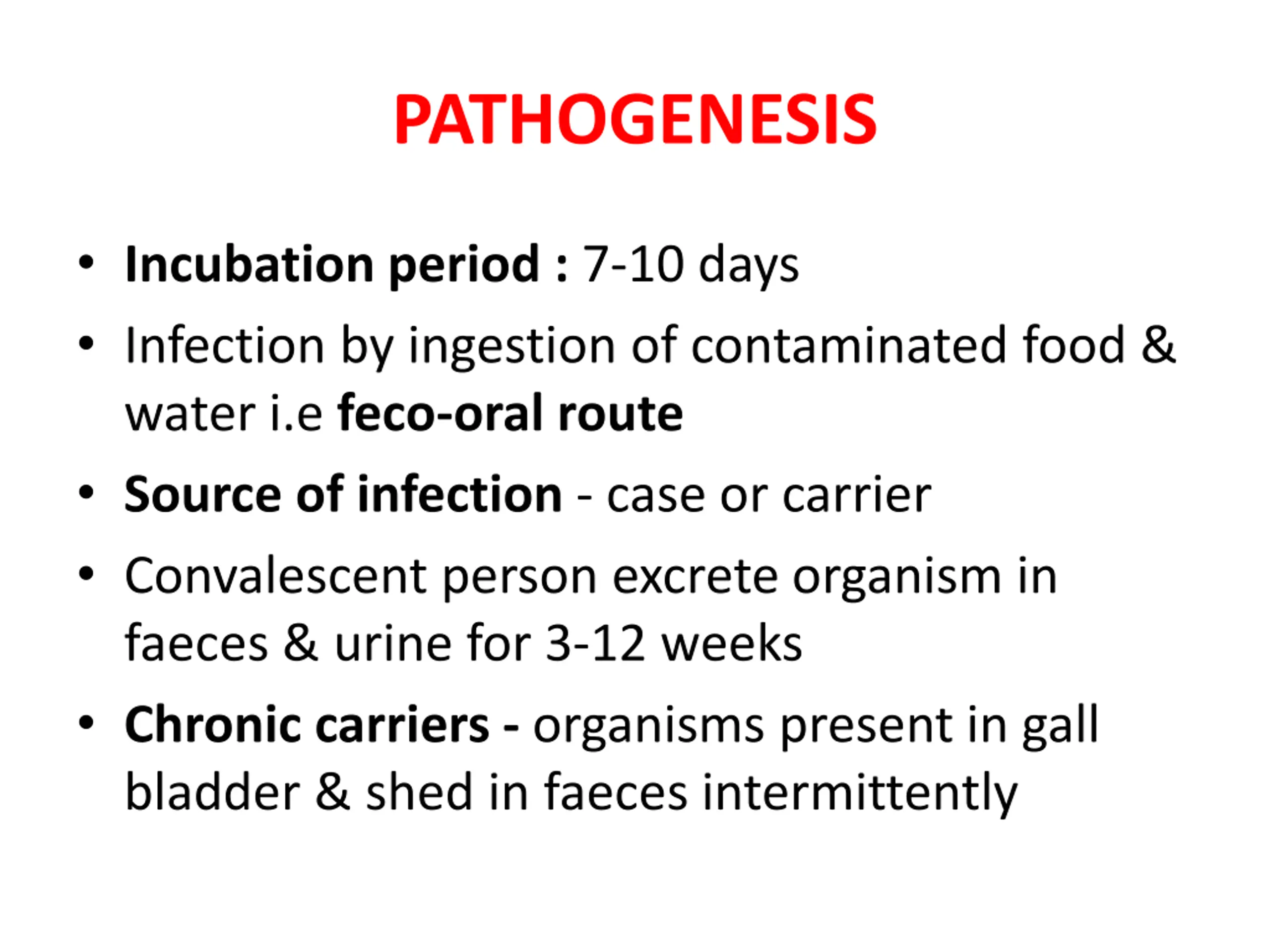 PATHOGENESIS

• Incubation period : 7-10 days
• Infection by ingestion of contaminated food & water i.e feco-oral route
• Source of infection - case or carrier
• Convalescent person excrete organism in faeces & urine for 3-12 weeks
• Chronic carriers - organisms present in gall bladder & shed in faeces intermittently